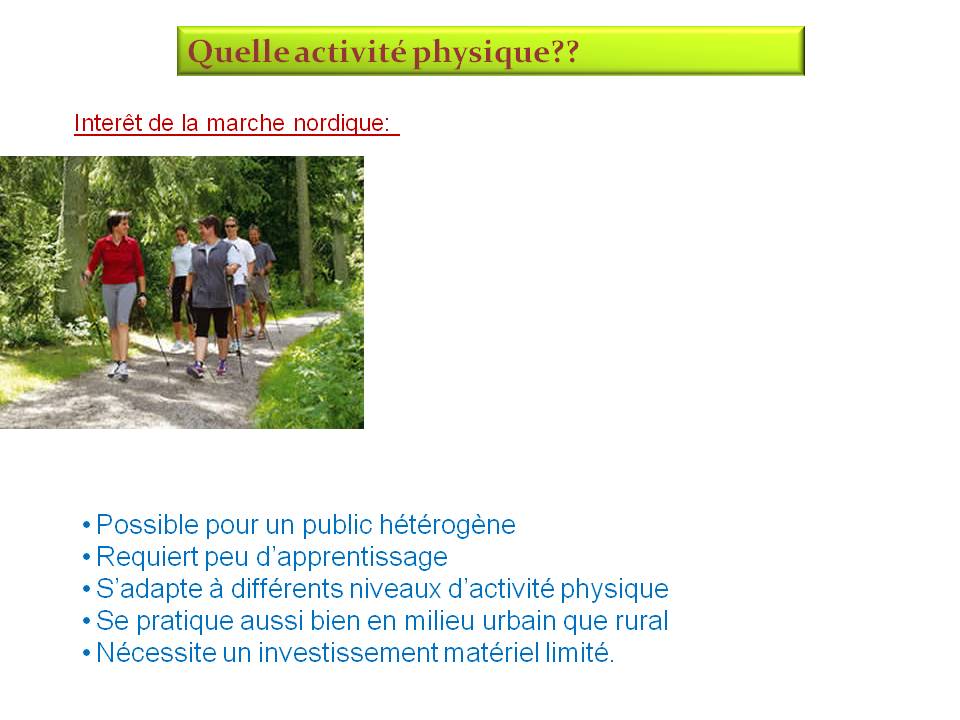 Quelle activité physique??

Interêt de la marche nordique:

• Possible pour un public hétérogène
• Requiert peu d'apprentissage
• S'adapte à différents niveaux d'activité physique
• Se pratique aussi bien en milieu urbain que rural
• Nécessite un investissement matériel limité.